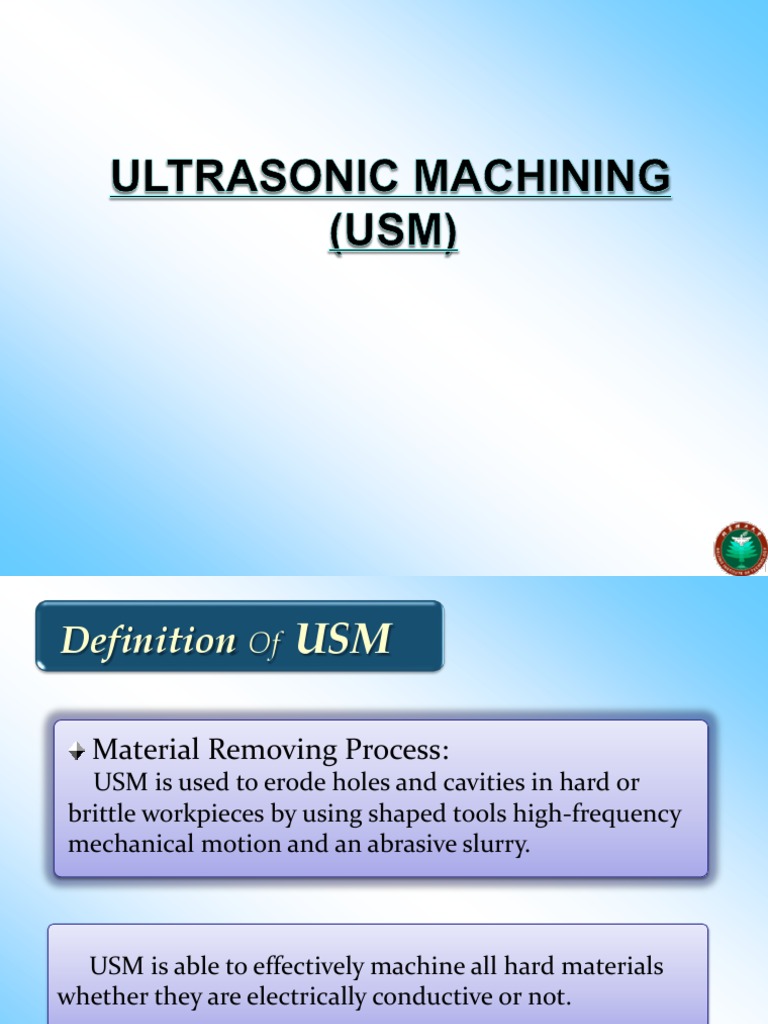 ULTRASONIC MACHINING (USM)

Definition Of USM

Material Removing Process:
USM is used to erode holes and cavities in hard or brittle workpieces by using shaped tools high-frequency mechanical motion and an abrasive slurry.

USM is able to effectively machine all hard materials whether they are electrically conductive or not.